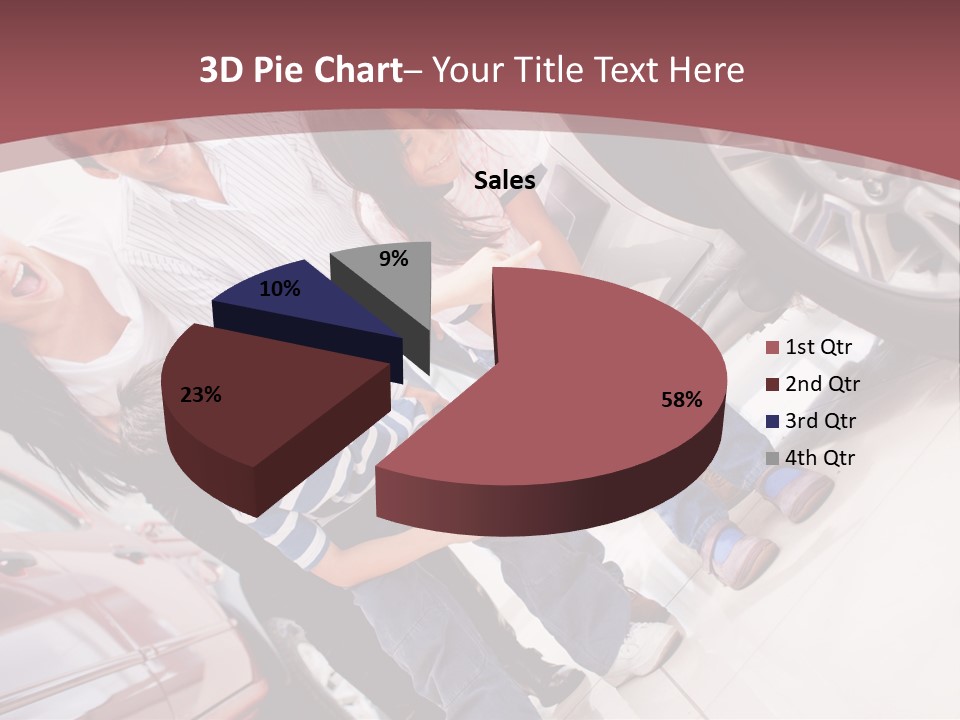 3D Pie Chart– Your Title Text Here

Sales

9%
10%
23%
58%

1st Qtr
2nd Qtr
3rd Qtr
4th Qtr